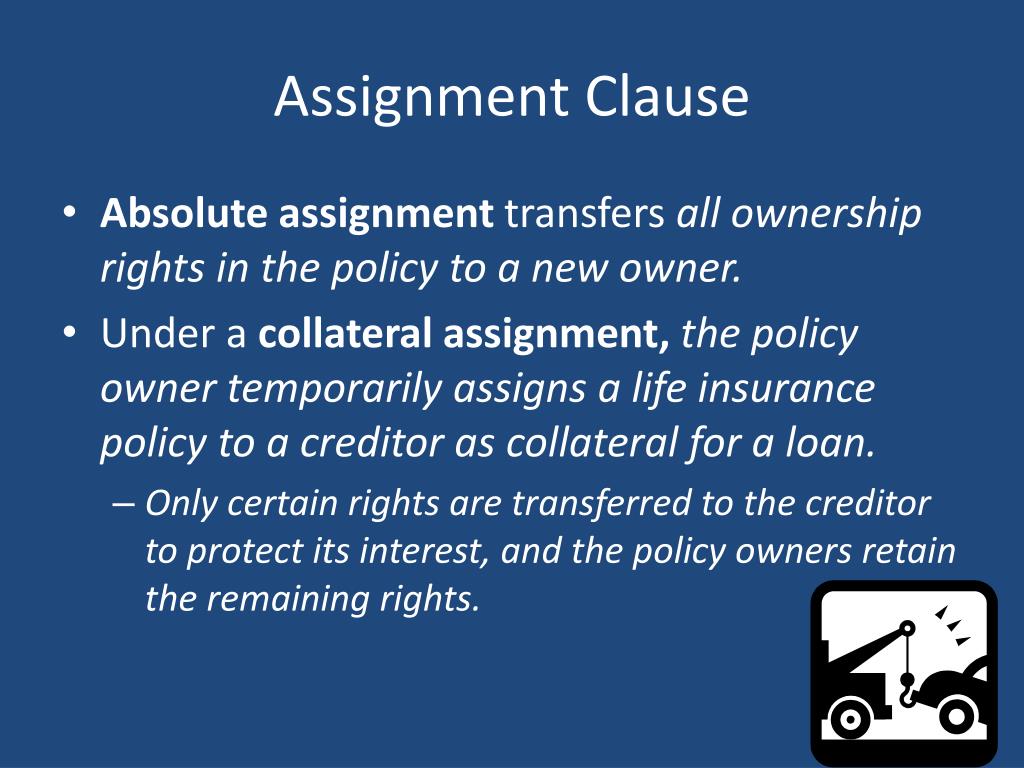 Assignment Clause

• Absolute assignment transfers all ownership rights in the policy to a new owner.

• Under a collateral assignment, the policy owner temporarily assigns a life insurance policy to a creditor as collateral for a loan.

– Only certain rights are transferred to the creditor to protect its interest, and the policy owners retain the remaining rights.